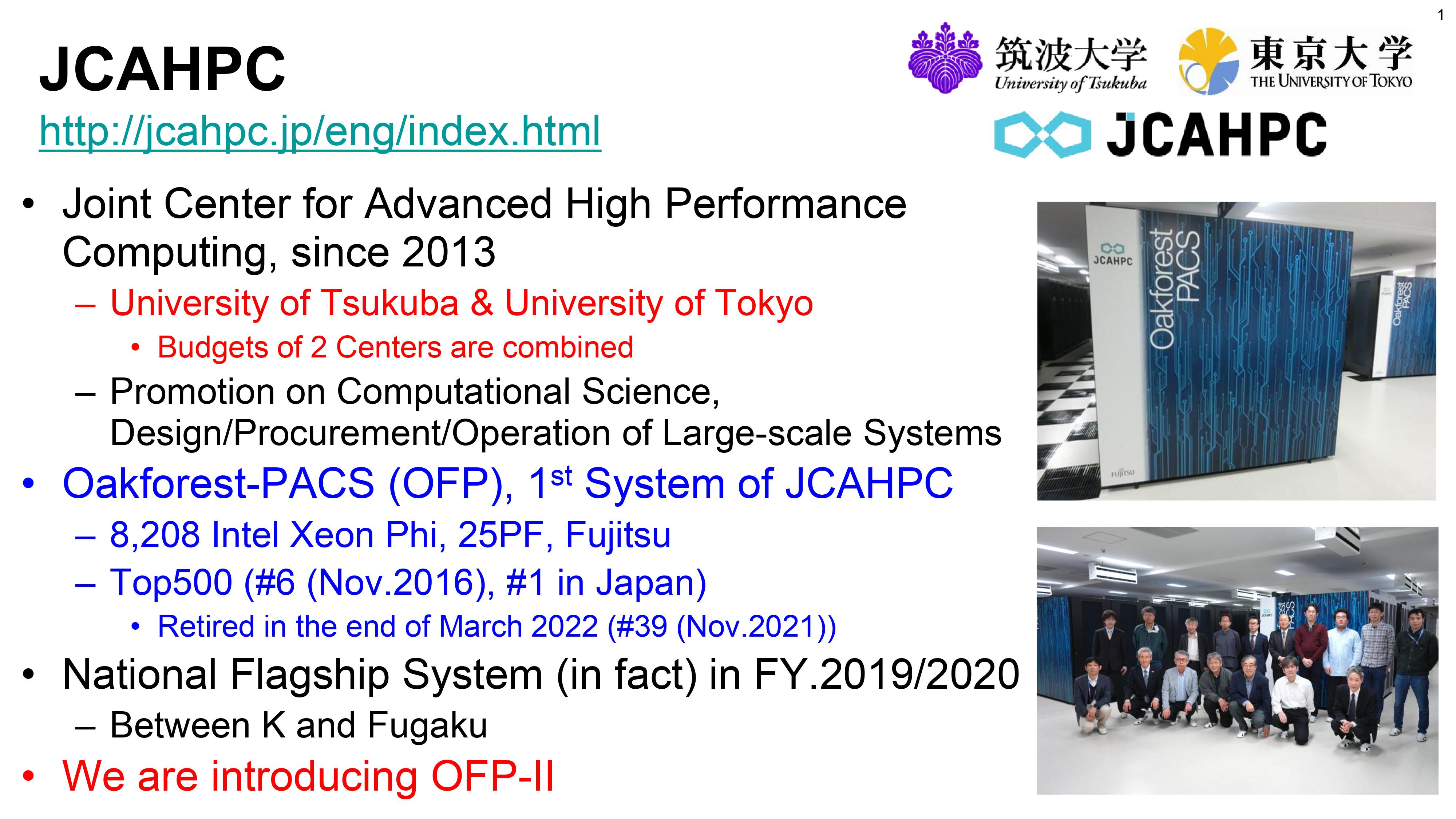 1

JCAHPC

http://jcahpc.jp/eng/index.html

筑波大学 University of Tsukuba

東京大学 THE UNIVERSITY OF TOKYO

JCAHPC

• Joint Center for Advanced High Performance Computing, since 2013
– University of Tsukuba & University of Tokyo
• Budgets of 2 Centers are combined
– Promotion on Computational Science, Design/Procurement/Operation of Large-scale Systems
• Oakforest-PACS (OFP), 1$^{st}$ System of JCAHPC
– 8,208 Intel Xeon Phi, 25PF, Fujitsu
– Top500 (#6 (Nov.2016), #1 in Japan)
• Retired in the end of March 2022 (#39 (Nov.2021))
• National Flagship System (in fact) in FY.2019/2020
– Between K and Fugaku
• We are introducing OFP-II

JCAHPC

Oakforest PACS

FUJITSU

Oakforest PACS